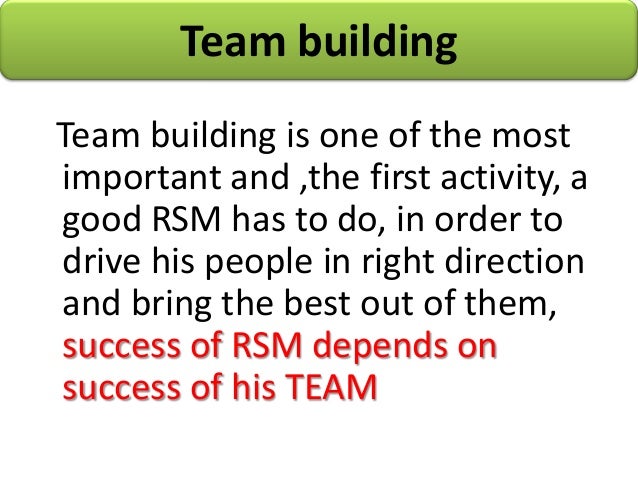 Team building

Team building is one of the most important and ,the first activity, a good RSM has to do, in order to drive his people in right direction and bring the best out of them, success of RSM depends on success of his TEAM